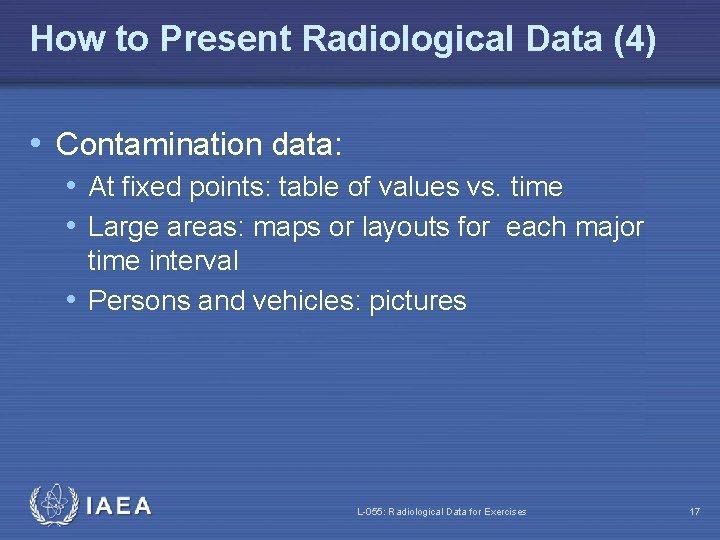 How to Present Radiological Data (4)

• Contamination data:
  • At fixed points: table of values vs. time
  • Large areas: maps or layouts for each major time interval
  • Persons and vehicles: pictures

IAEA

L-055: Radiological Data for Exercises

17